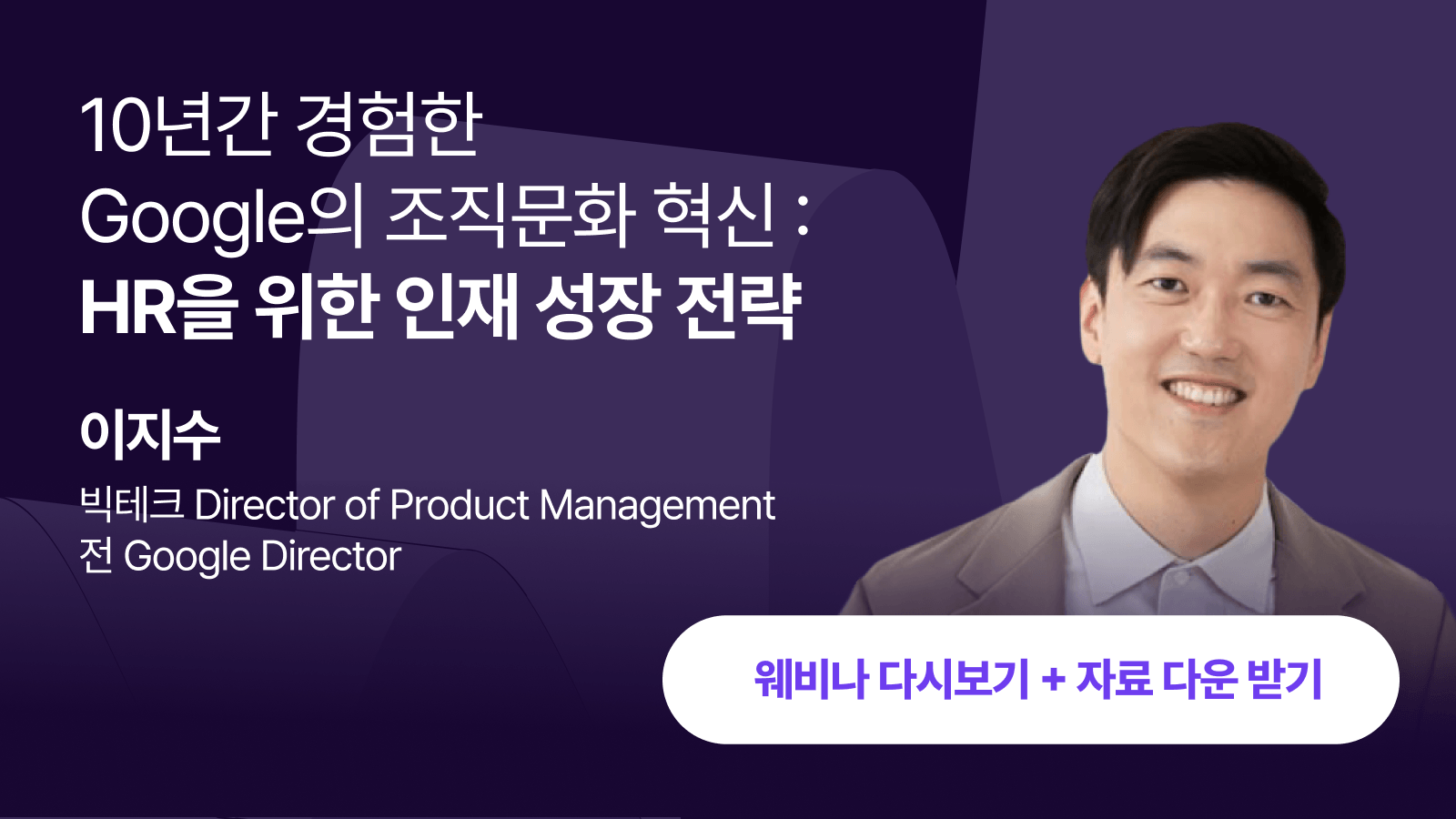 10년간 경험한
Google의 조직문화 혁신 :
HR을 위한 인재 성장 전략

이지수

빅테크 Director of Product Management
전 Google Director

웨비나 다시보기 + 자료 다운 받기